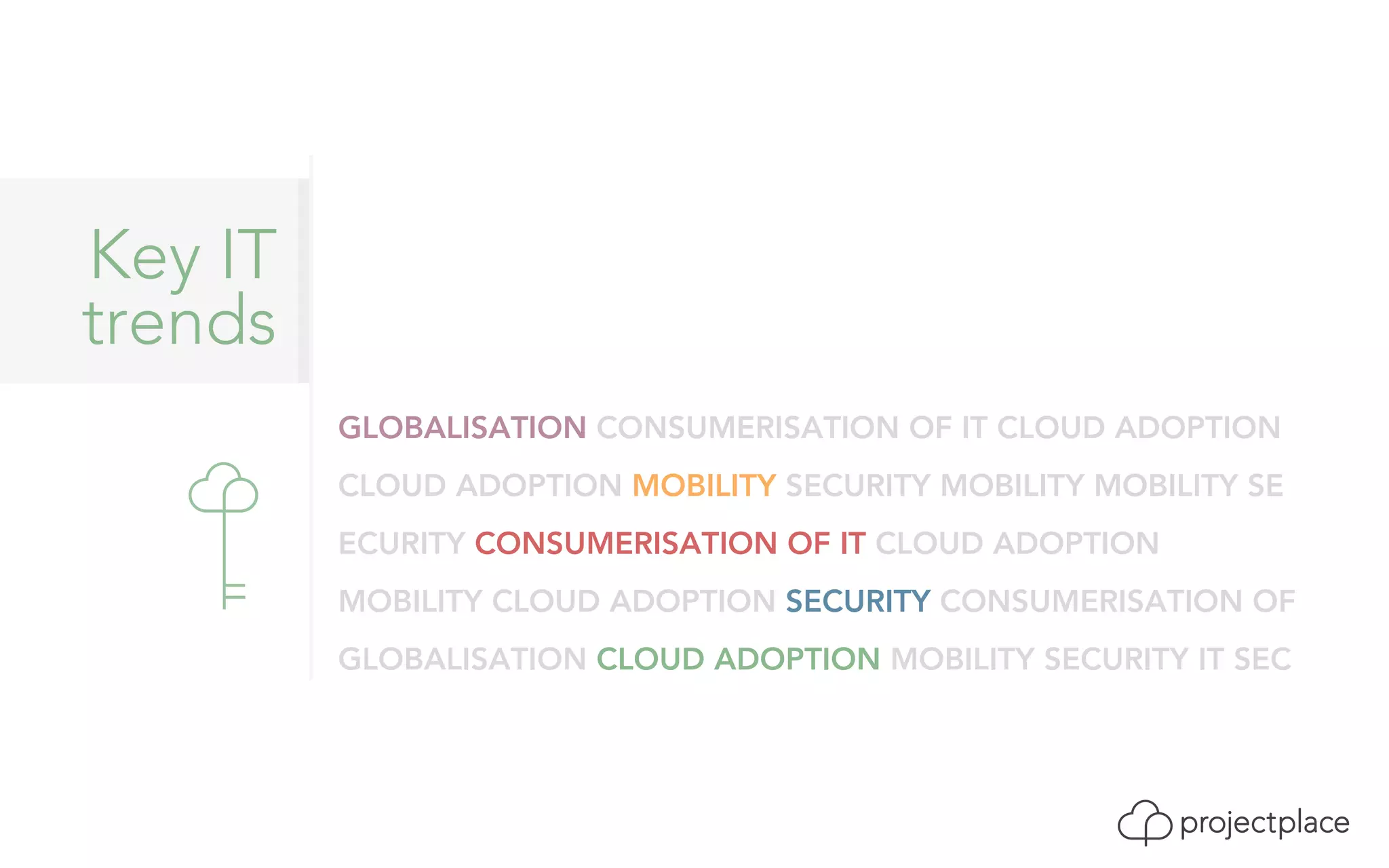 Key IT trends

GLOBALISATION CONSUMERISATION OF IT CLOUD ADOPTION

CLOUD ADOPTION MOBILITY SECURITY MOBILITY MOBILITY SE

ECURITY CONSUMERISATION OF IT CLOUD ADOPTION

MOBILITY CLOUD ADOPTION SECURITY CONSUMERISATION OF

GLOBALISATION CLOUD ADOPTION MOBILITY SECURITY IT SEC

projectplace